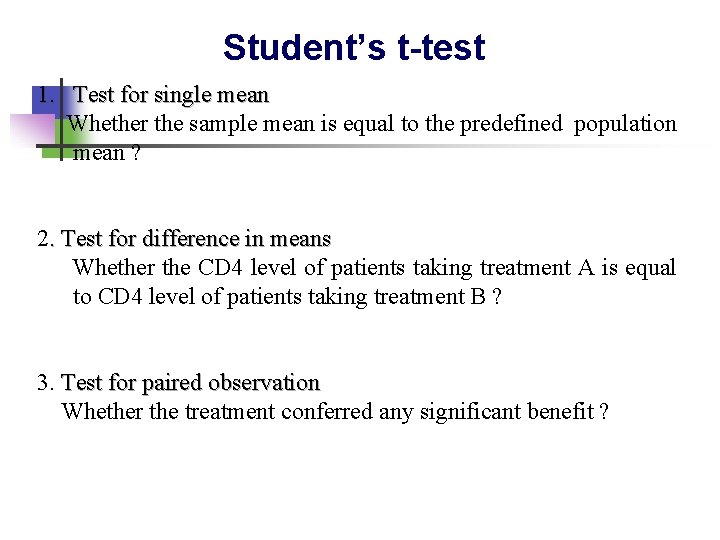 Student's t-test

1. Test for single mean
Whether the sample mean is equal to the predefined population mean ?

2. Test for difference in means
Whether the CD4 level of patients taking treatment A is equal to CD4 level of patients taking treatment B ?

3. Test for paired observation
Whether the treatment conferred any significant benefit ?